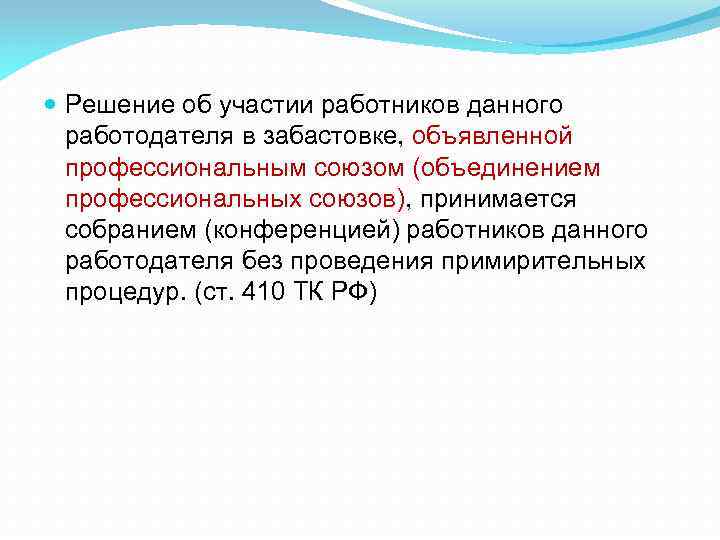 Решение об участии работников данного работодателя в забастовке, объявленной профессиональным союзом (объединением профессиональных союзов), принимается собранием (конференцией) работников данного работодателя без проведения примирительных процедур. (ст. 410 ТК РФ)